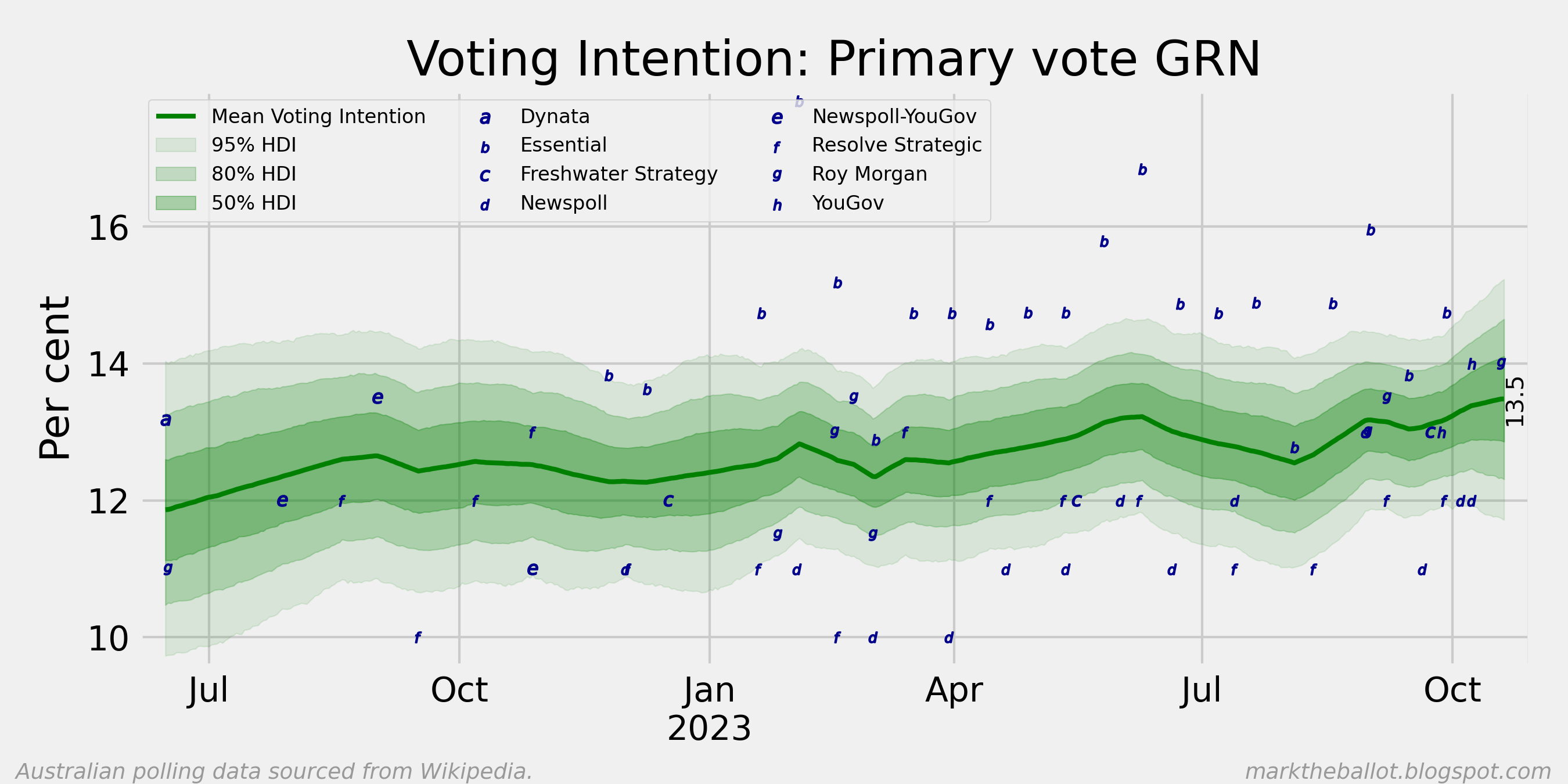 Voting Intention: Primary vote GRN

Mean Voting Intention
95% HDI
80% HDI
50% HDI
a Dynata
b Essential
c Freshwater Strategy
d Newspoll
e Newspoll-YouGov
f Resolve Strategic
g Roy Morgan
h YouGov

Per cent

16
14
12
10

13.5

Jul
Oct
Jan
2023
Apr
Jul
Oct

Australian polling data sourced from Wikipedia.
marktheballot.blogspot.com